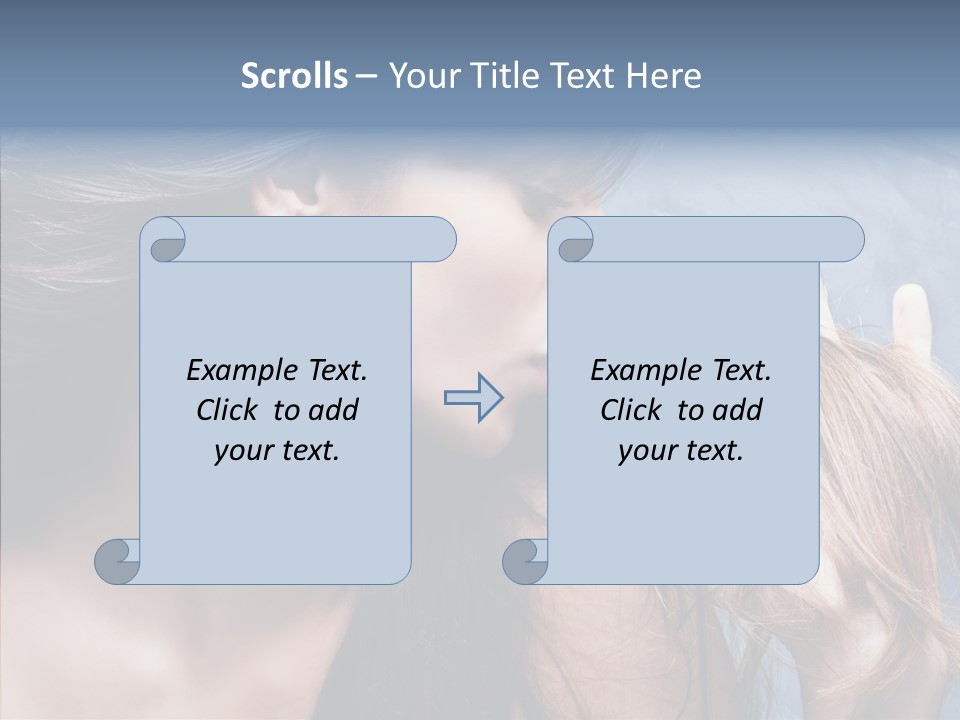 Scrolls – Your Title Text Here

Example Text. Click to add your text.

Example Text. Click to add your text.